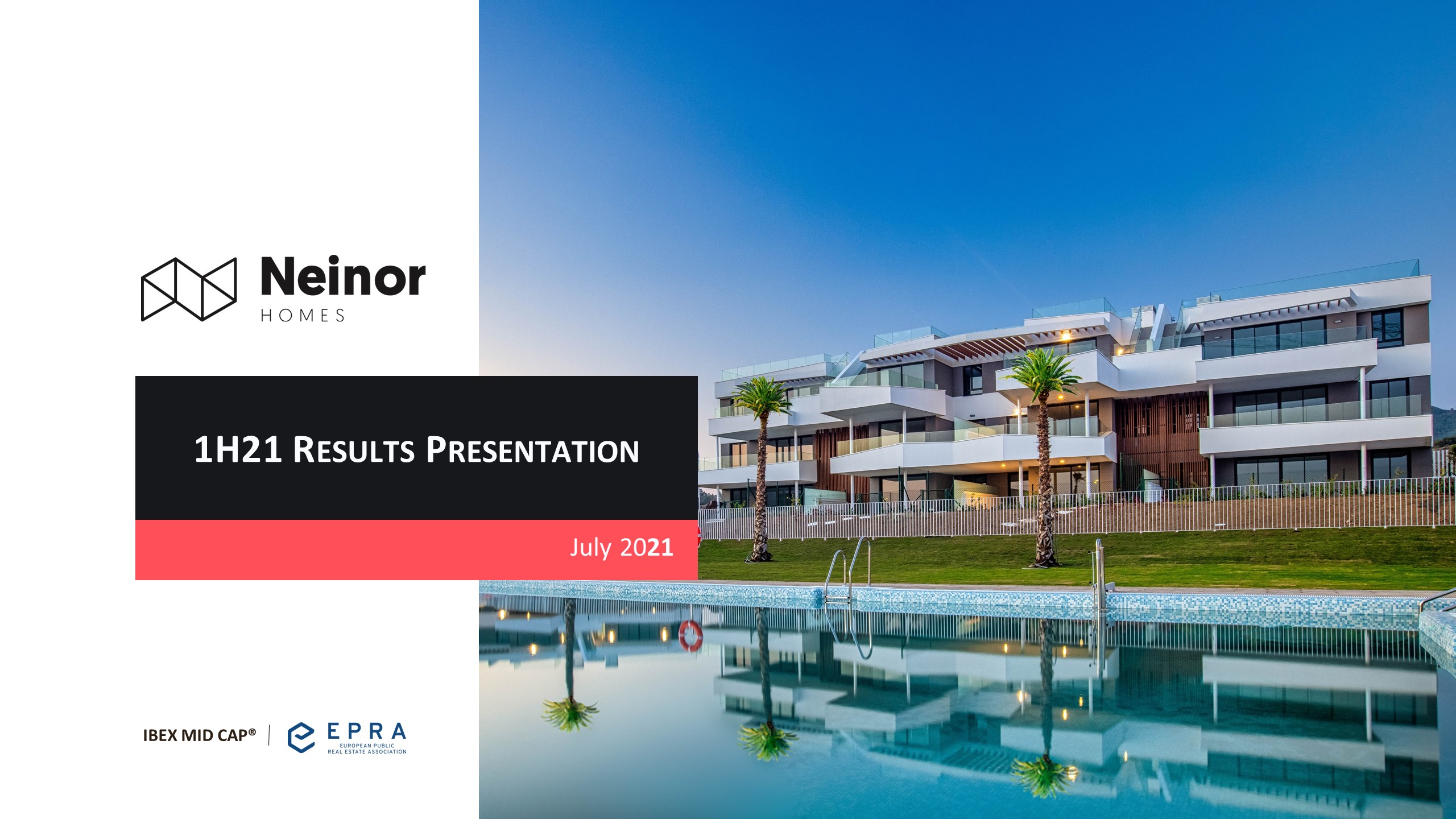 Neinor
HOMES

1H21 RESULTS PRESENTATION

July 2021

IBEX MID CAP®

EPRA
EUROPEAN PUBLIC REAL ESTATE ASSOCIATION